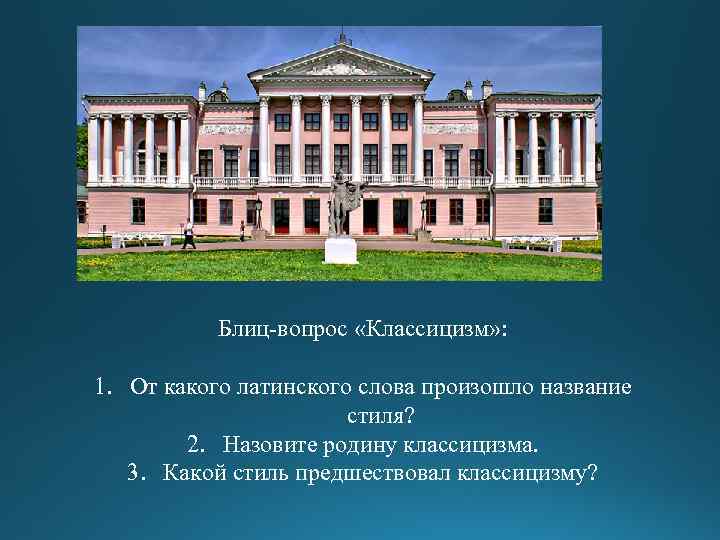 Блиц-вопрос «Классицизм»:

1. От какого латинского слова произошло название стиля?
2. Назовите родину классицизма.
3. Какой стиль предшествовал классицизму?